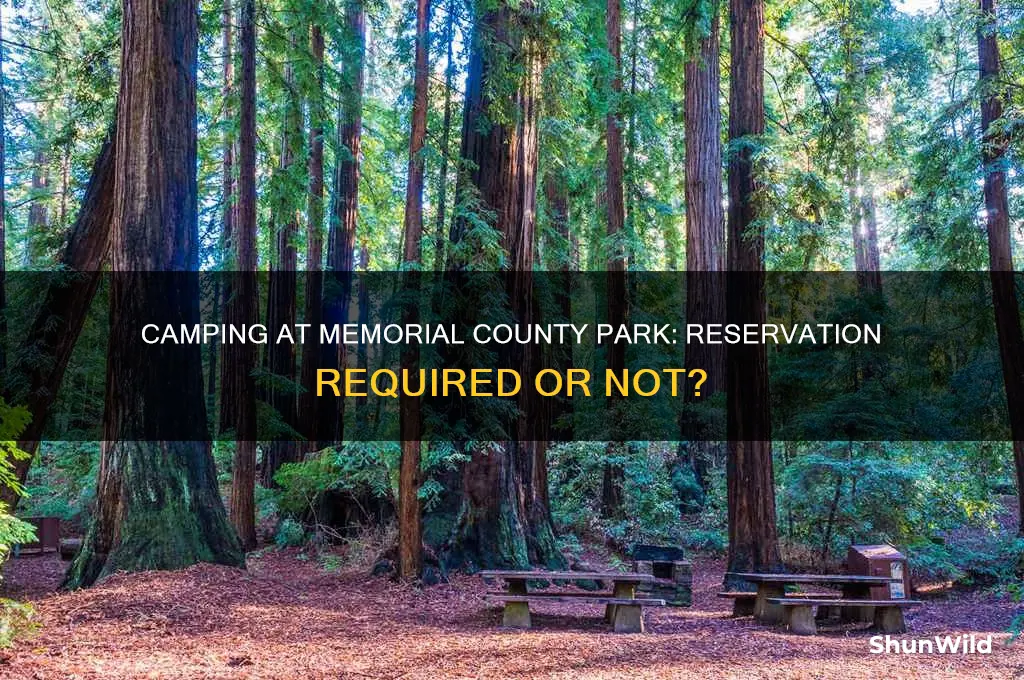 CAMPING AT MEMORIAL COUNTY PARK: RESERVATION REQUIRED OR NOT?

ShunWild